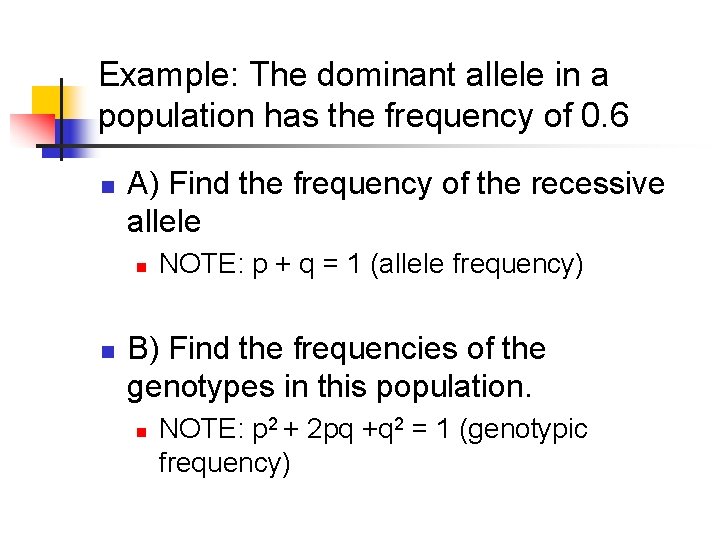 Example: The dominant allele in a population has the frequency of 0.6

A) Find the frequency of the recessive allele

NOTE: $p + q = 1$ (allele frequency)

B) Find the frequencies of the genotypes in this population.

NOTE: $p^2 + 2pq + q^2 = 1$ (genotypic frequency)